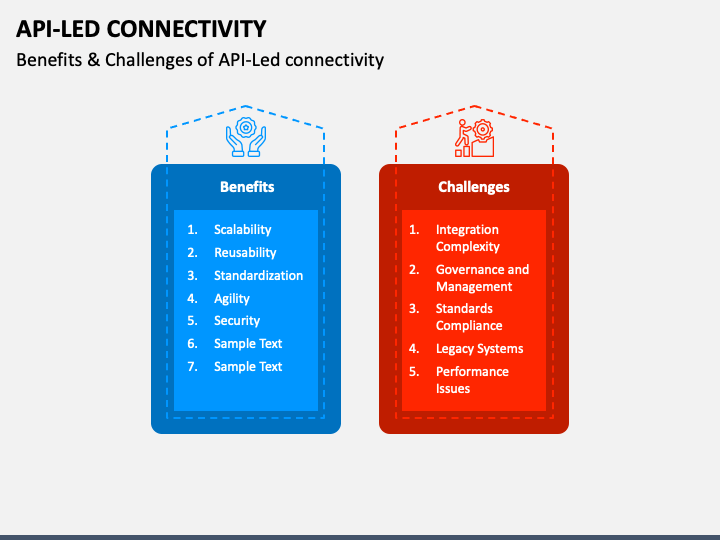 API-LED CONNECTIVITY

Benefits & Challenges of API-Led connectivity

Benefits

1. Scalability
2. Reusability
3. Standardization
4. Agility
5. Security
6. Sample Text
7. Sample Text

Challenges

1. Integration Complexity
2. Governance and Management
3. Standards Compliance
4. Legacy Systems
5. Performance Issues